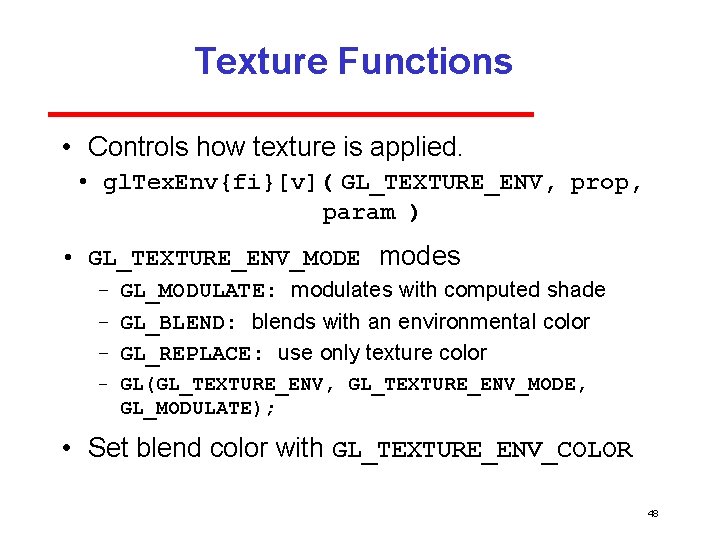 Texture Functions

• Controls how texture is applied.
  • glTexEnv{fi}[v]( GL_TEXTURE_ENV, prop, param )

• GL_TEXTURE_ENV_MODE modes
  – GL_MODULATE: modulates with computed shade
  – GL_BLEND: blends with an environmental color
  – GL_REPLACE: use only texture color
  – GL(GL_TEXTURE_ENV, GL_TEXTURE_ENV_MODE, GL_MODULATE);

• Set blend color with GL_TEXTURE_ENV_COLOR

48